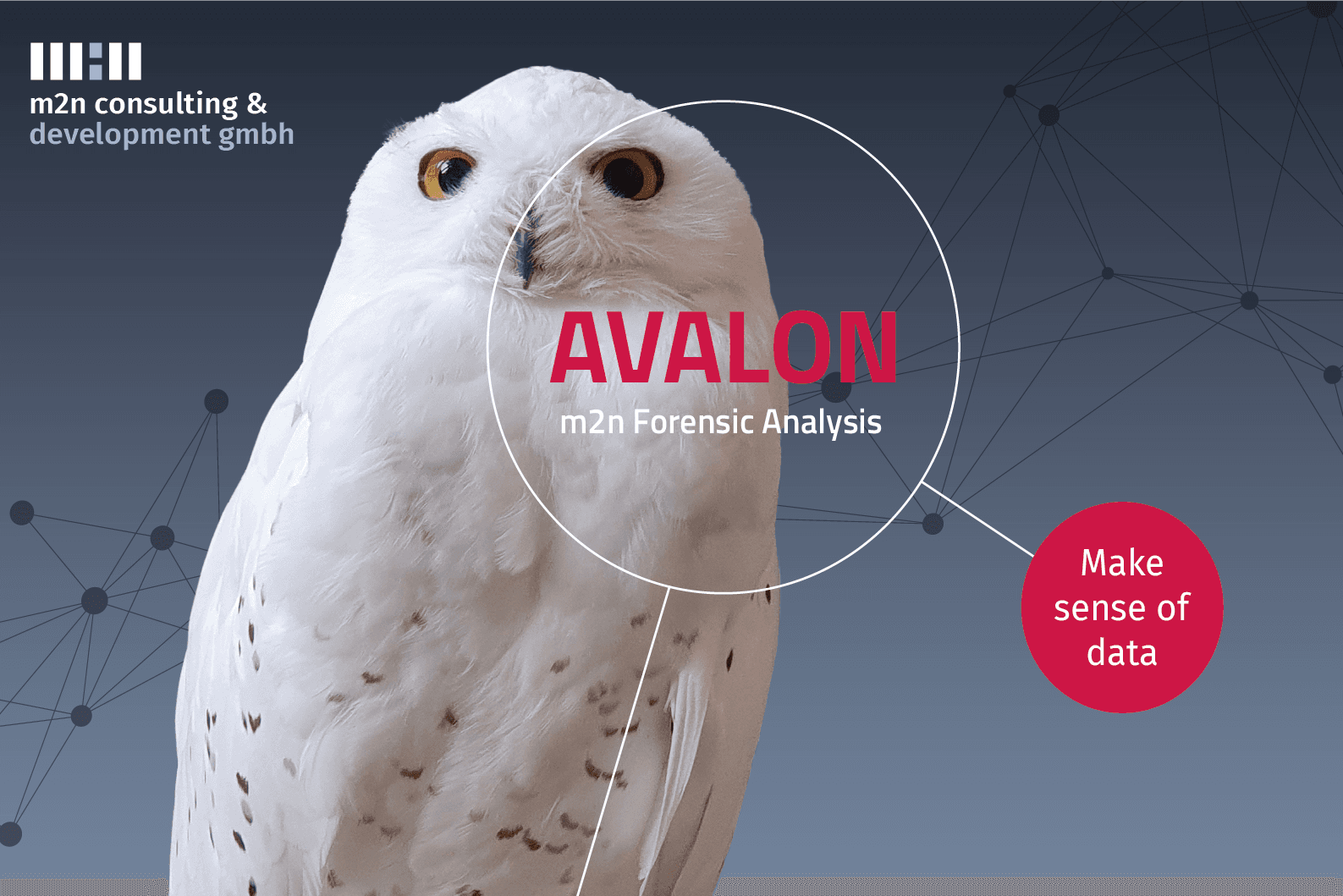 m2n consulting &
development gmbh

AVALON
m2n Forensic Analysis

Make sense of data